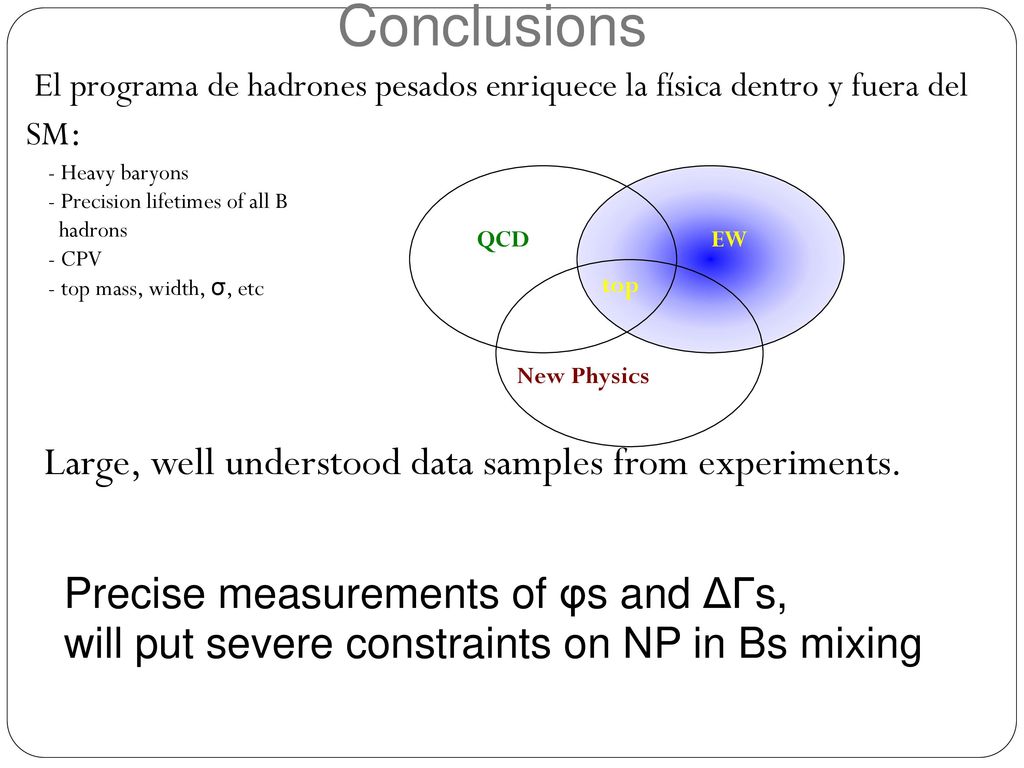 Conclusions

El programa de hadrones pesados enriquece la física dentro y fuera del SM:

- Heavy baryons
- Precision lifetimes of all B hadrons
- CPV
- top mass, width, σ, etc

QCD

EW

top

New Physics

Large, well understood data samples from experiments.

Precise measurements of φs and ΔΓs, will put severe constraints on NP in Bs mixing